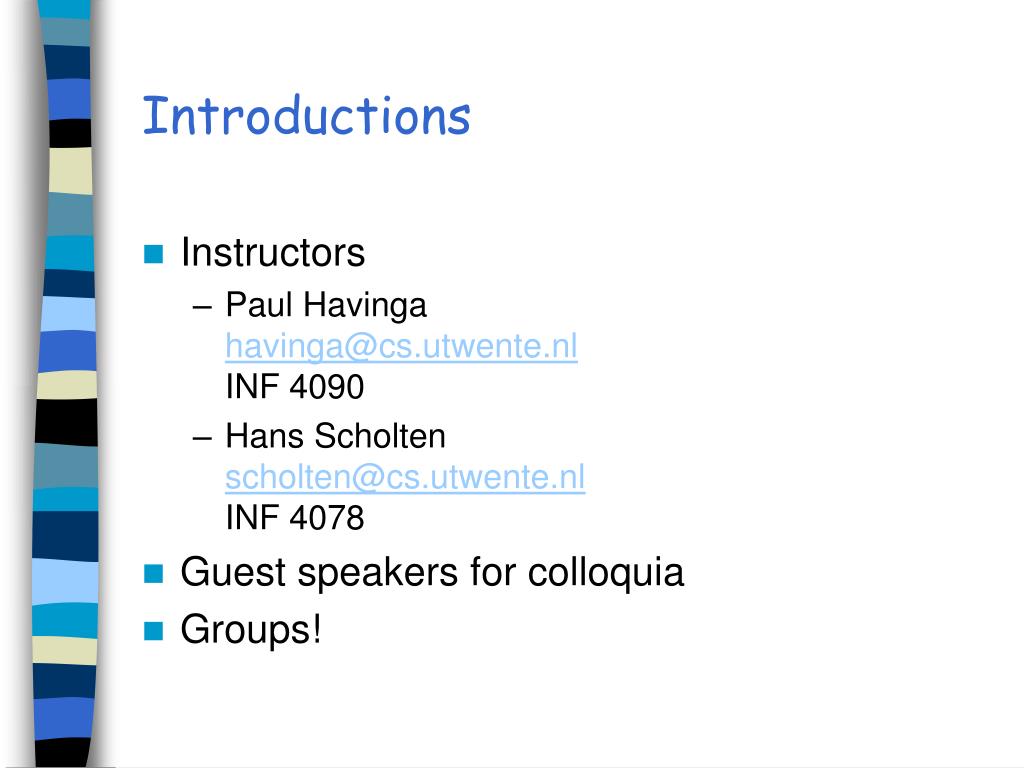 Introductions

Instructors

– Paul Havinga
havinga@cs.utwente.nl
INF 4090

– Hans Scholten
scholten@cs.utwente.nl
INF 4078

Guest speakers for colloquia

Groups!